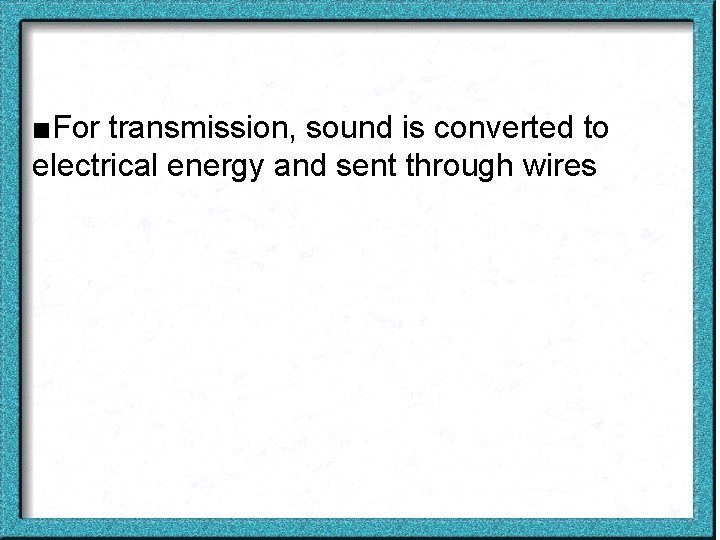 ■For transmission, sound is converted to electrical energy and sent through wires